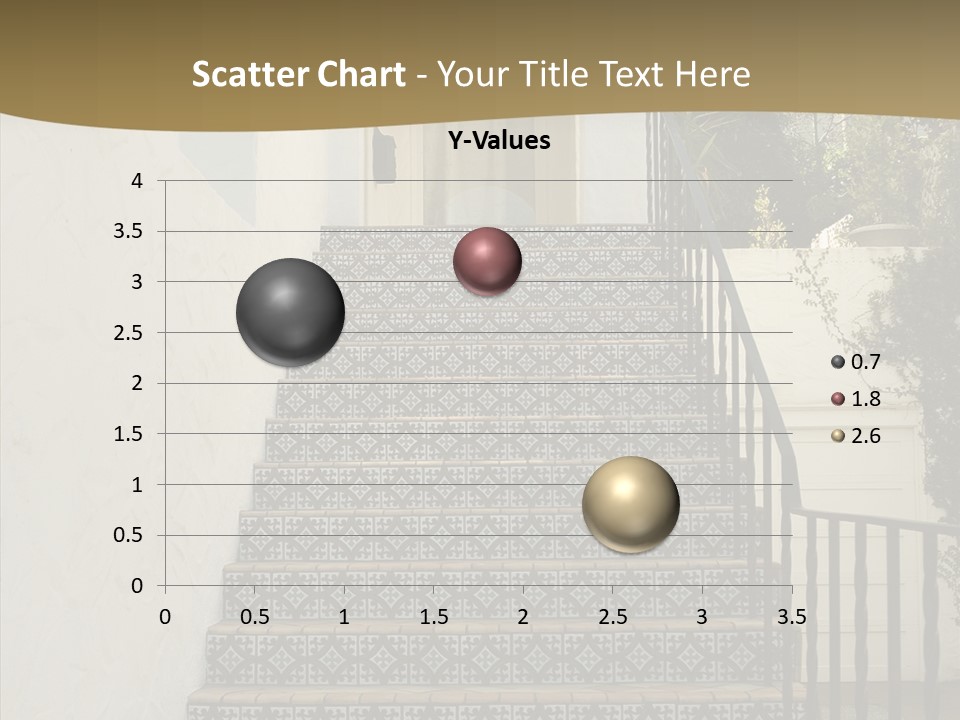 Scatter Chart - Your Title Text Here

Y-Values

4
3.5
3
2.5
2
1.5
1
0.5
0

0 0.5 1 1.5 2 2.5 3 3.5

0.7
1.8
2.6